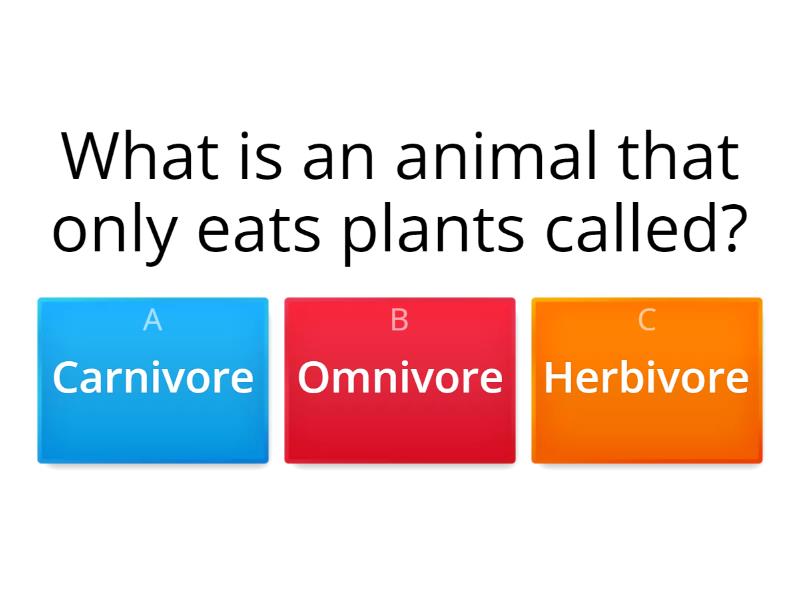 What is an animal that only eats plants called?

A
Carnivore

B
Omnivore

C
Herbivore